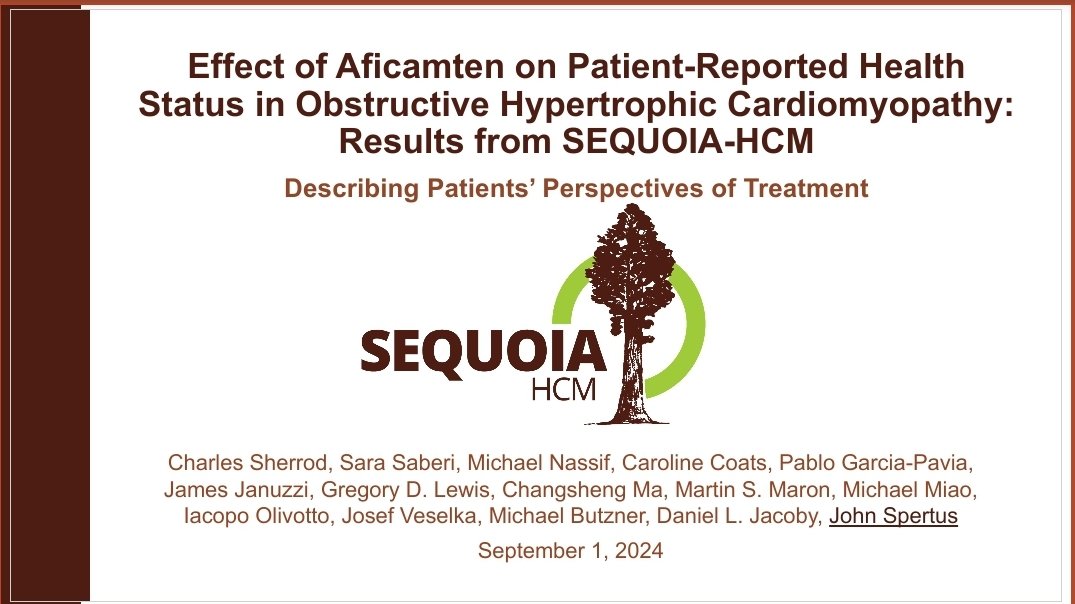 Effect of Aficamten on Patient-Reported Health Status in Obstructive Hypertrophic Cardiomyopathy: Results from SEQUOIA-HCM

Describing Patients' Perspectives of Treatment

SEQUOIA
HCM

Charles Sherrod, Sara Saberi, Michael Nassif, Caroline Coats, Pablo Garcia-Pavia, James Januzzi, Gregory D. Lewis, Changsheng Ma, Martin S. Maron, Michael Miao, Iacopo Olivotto, Josef Veselka, Michael Butzner, Daniel L. Jacoby, John Spertus

September 1, 2024